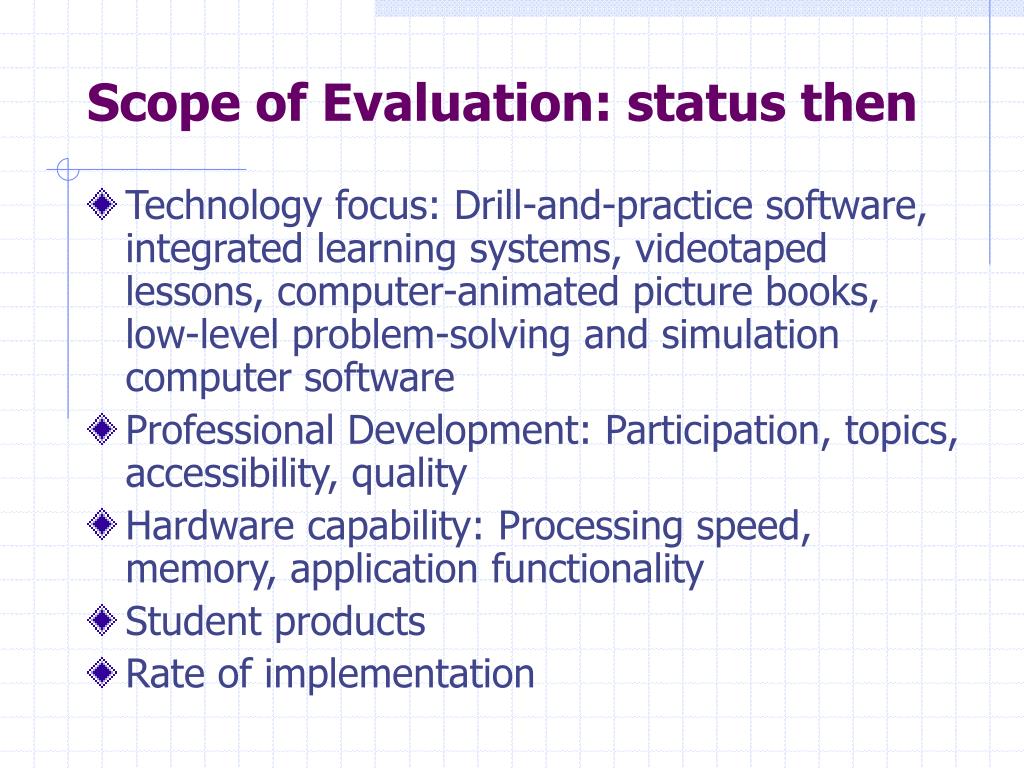 Scope of Evaluation: status then

Technology focus: Drill-and-practice software, integrated learning systems, videotaped lessons, computer-animated picture books, low-level problem-solving and simulation computer software

Professional Development: Participation, topics, accessibility, quality

Hardware capability: Processing speed, memory, application functionality

Student products

Rate of implementation